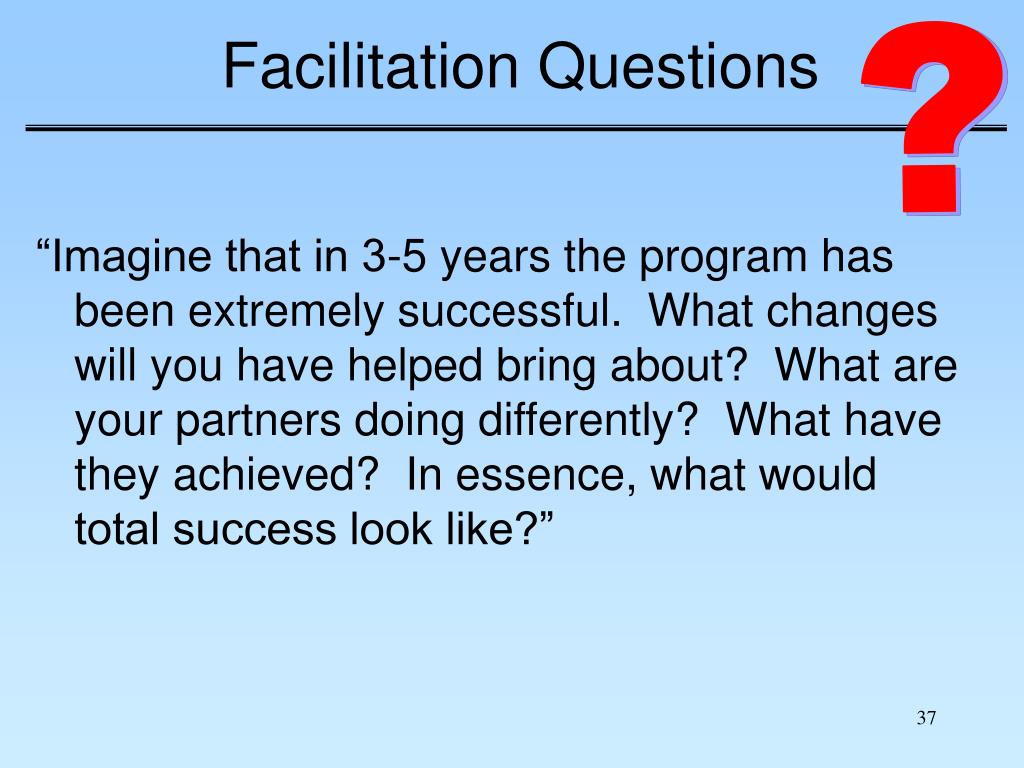 Facilitation Questions

?

“Imagine that in 3-5 years the program has been extremely successful.  What changes will you have helped bring about?  What are your partners doing differently?  What have they achieved?  In essence, what would total success look like?”

37